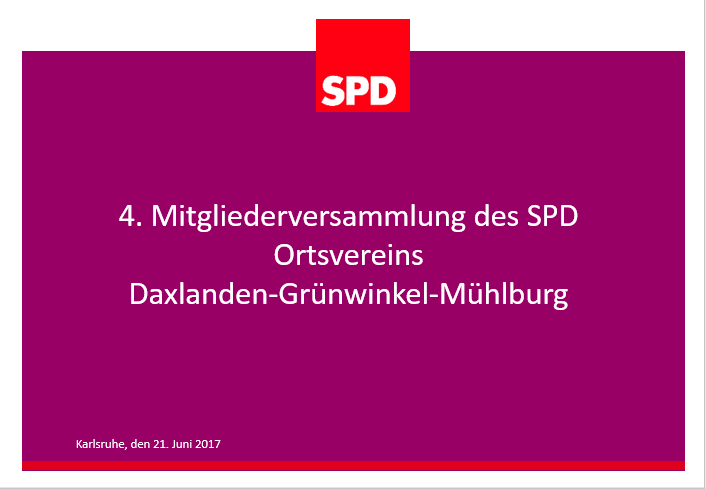 SPD

4. Mitgliederversammlung des SPD Ortsvereins Daxlanden-Grünwinkel-Mühlburg

Karlsruhe, den 21. Juni 2017